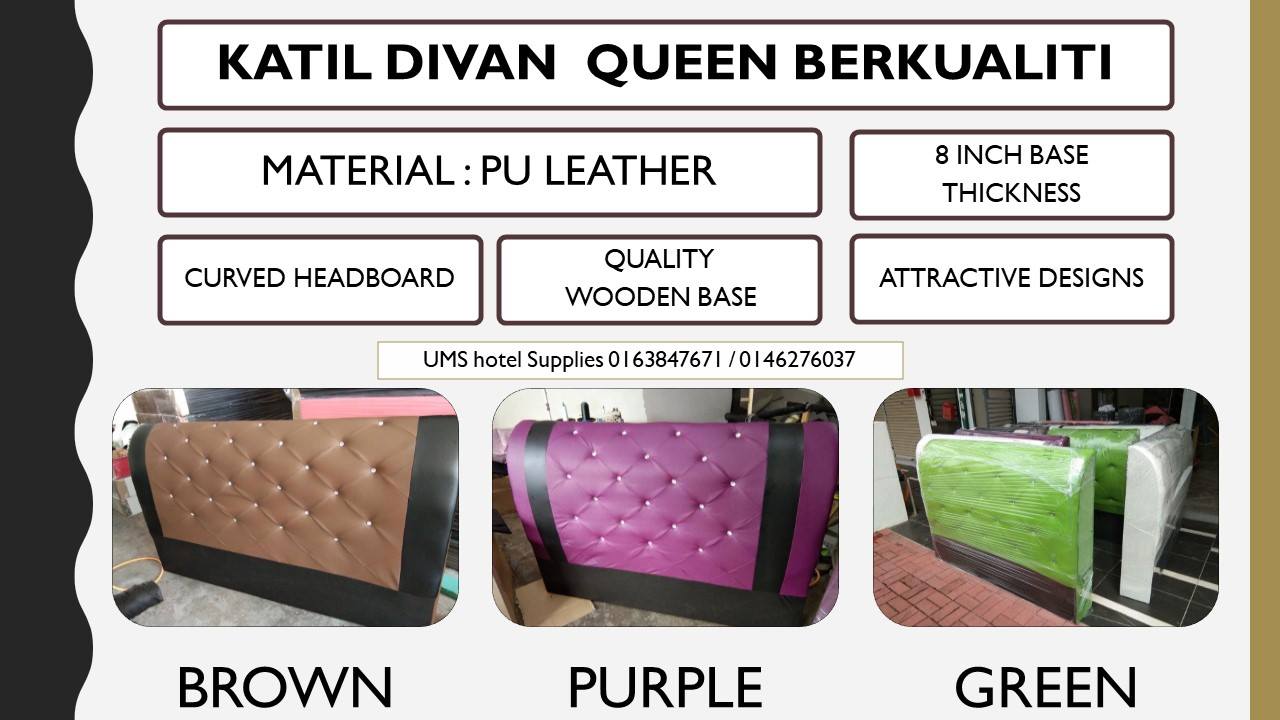 KATIL DIVAN QUEEN BERKUALITI

MATERIAL : PU LEATHER

8 INCH BASE THICKNESS

CURVED HEADBOARD

QUALITY WOODEN BASE

ATTRACTIVE DESIGNS

UMS hotel Supplies 0163847671 / 0146276037

BROWN

PURPLE

GREEN